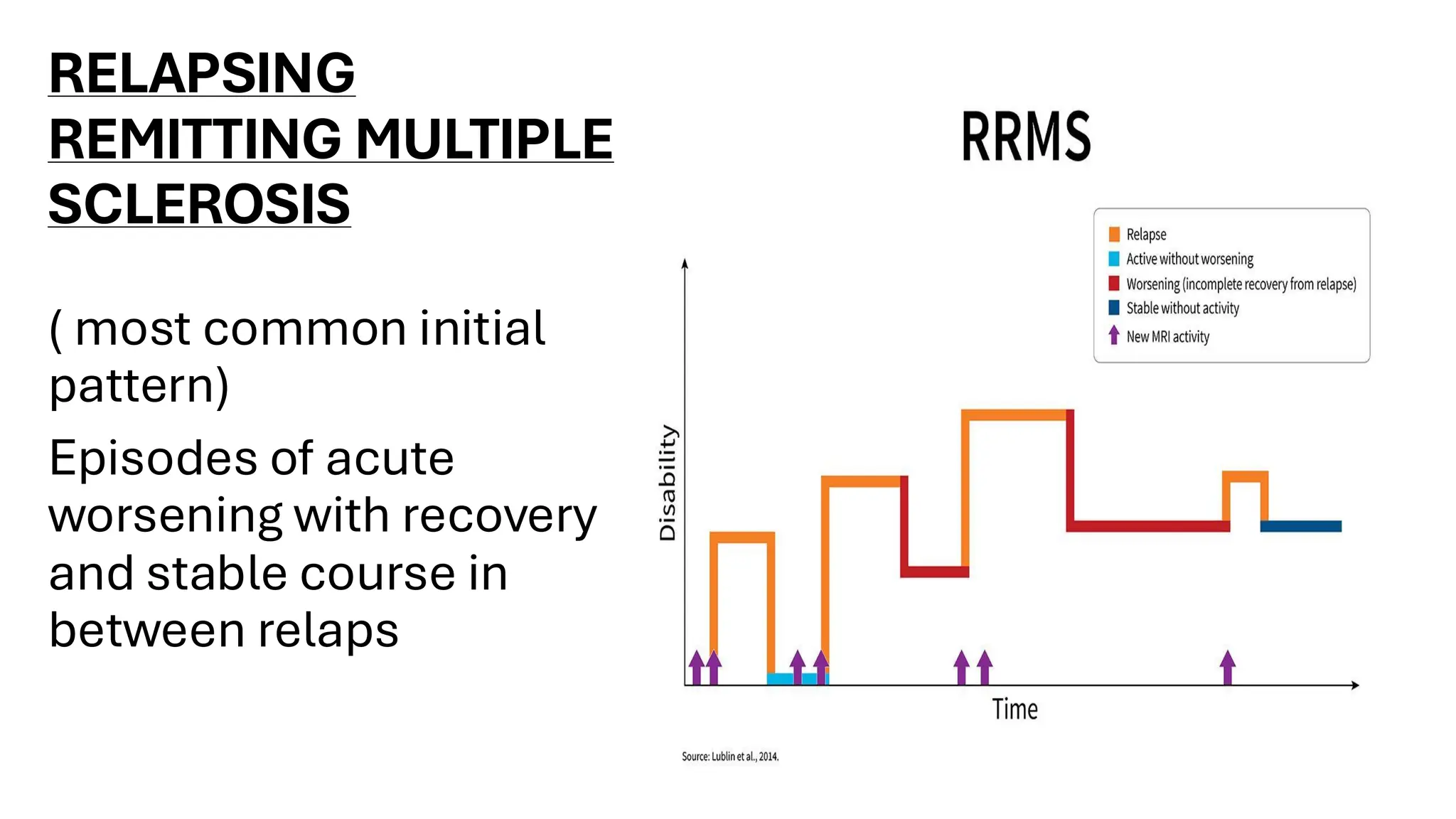 RELAPSING REMITTING MULTIPLE SCLEROSIS

( most common initial pattern)

Episodes of acute worsening with recovery and stable course in between relaps

RRMS

Relapse
Active without worsening
Worsening (incomplete recovery from relapse)
Stable without activity
New MRI activity

Disability

Time

Source: Lublin et al., 2014.